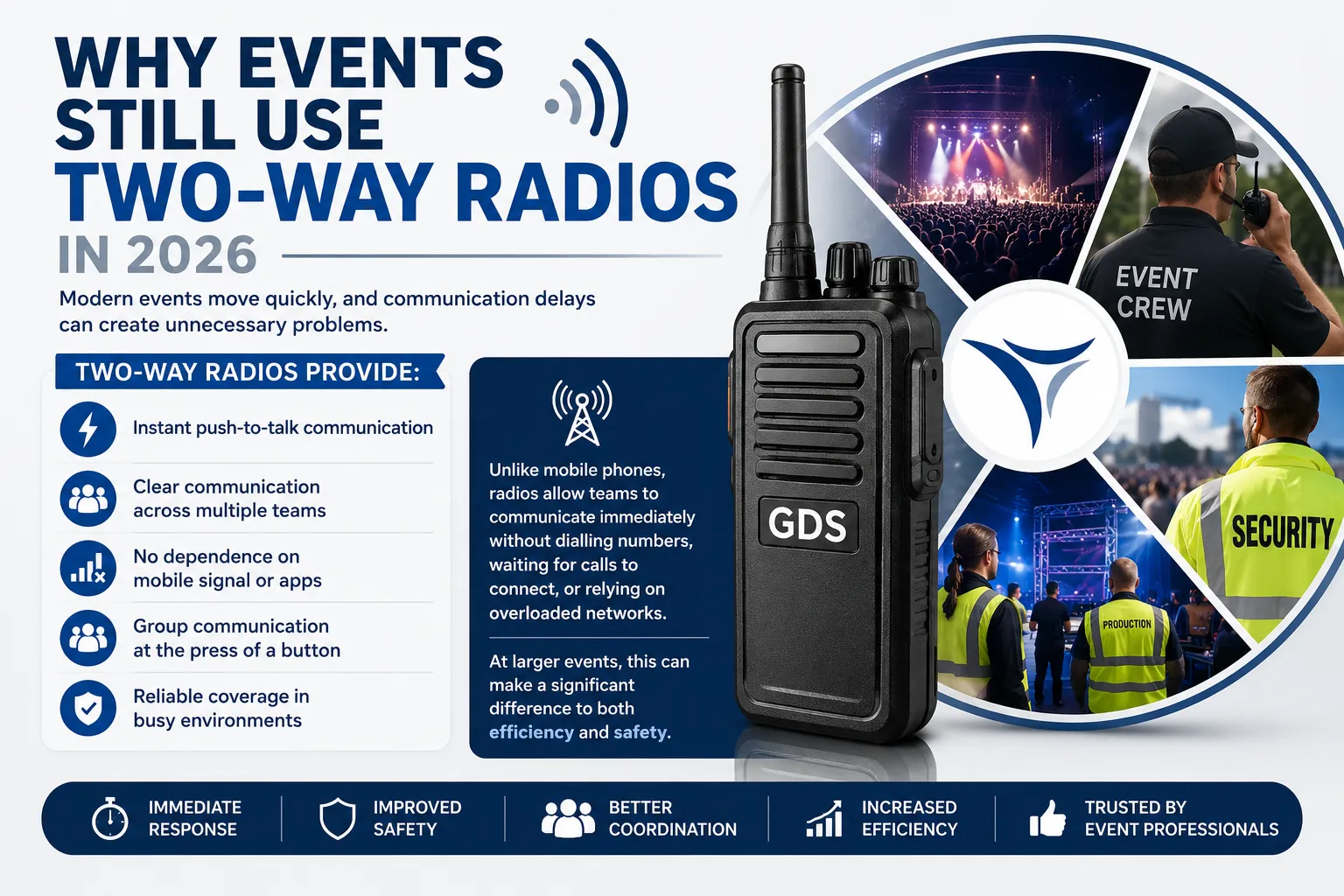 WHY EVENTS STILL USE TWO-WAY RADIOS IN 2026

Modern events move quickly, and communication delays can create unnecessary problems.

TWO-WAY RADIOS PROVIDE:

Instant push-to-talk communication

Clear communication across multiple teams

No dependence on mobile signal or apps

Group communication at the press of a button

Reliable coverage in busy environments

Unlike mobile phones, radios allow teams to communicate immediately without dialling numbers, waiting for calls to connect, or relying on overloaded networks.

At larger events, this can make a significant difference to both efficiency and safety.

GDS

EVENT CREW

SECURITY

PRODUCTION

IMMEDIATE RESPONSE

IMPROVED SAFETY

BETTER COORDINATION

INCREASED EFFICIENCY

TRUSTED BY EVENT PROFESSIONALS